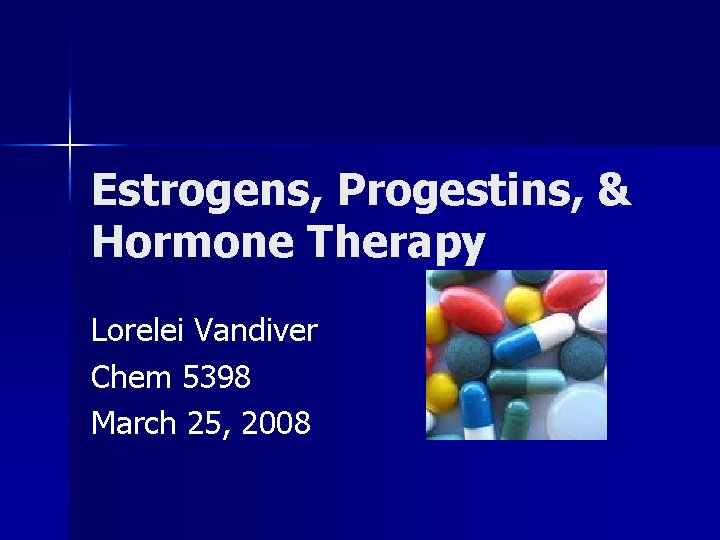 Estrogens, Progestins, & Hormone Therapy

Lorelei Vandiver
Chem 5398
March 25, 2008